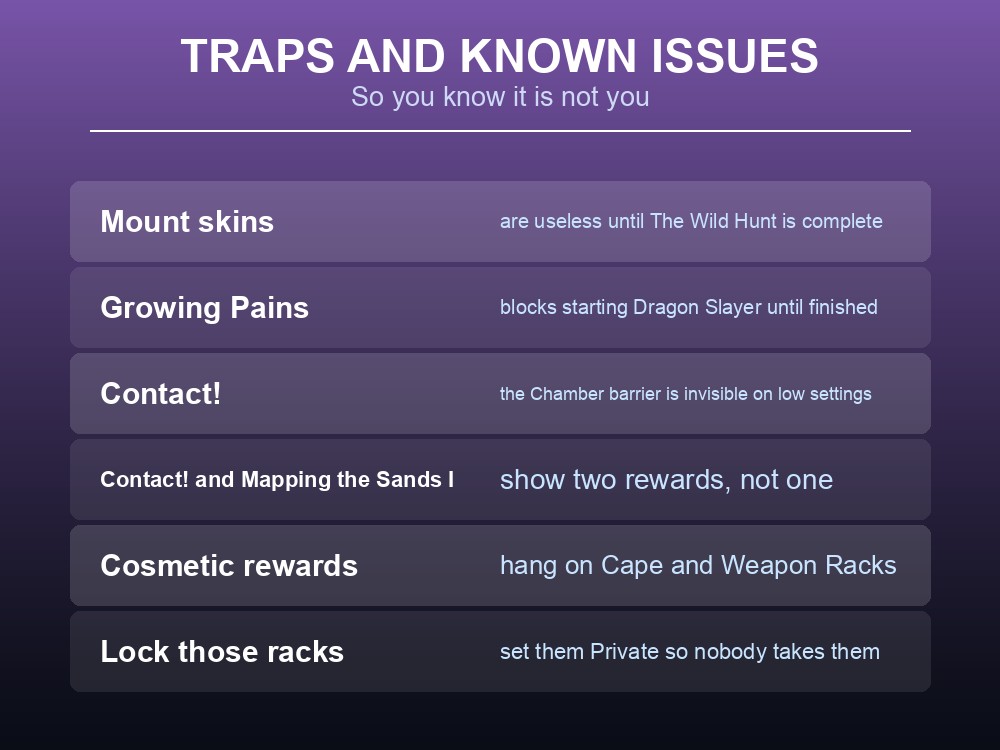 TRAPS AND KNOWN ISSUES
So you know it is not you

Mount skins are useless until The Wild Hunt is complete

Growing Pains blocks starting Dragon Slayer until finished

Contact! the Chamber barrier is invisible on low settings

Contact! and Mapping the Sands I show two rewards, not one

Cosmetic rewards hang on Cape and Weapon Racks

Lock those racks set them Private so nobody takes them